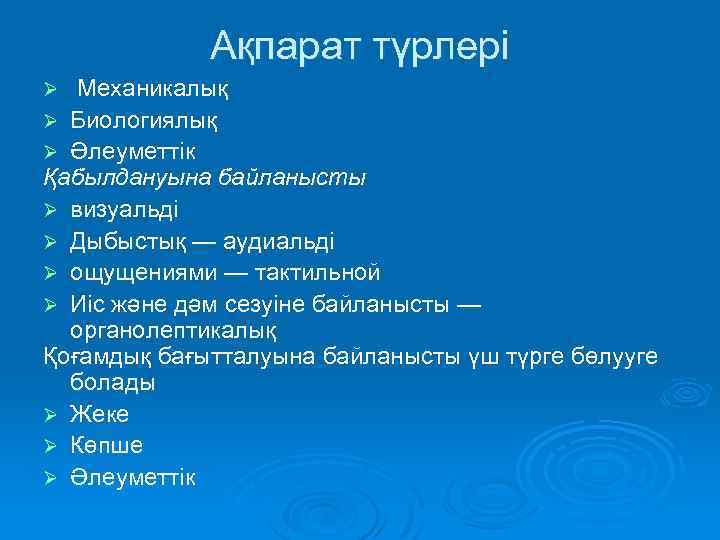 Ақпарат түрлері

➢ Механикалық
➢ Биологиялық
➢ Әлеуметтік

Қабылдануына байланысты

➢ визуальді
➢ Дыбыстық — аудиальді
➢ ощущениями — тактильной
➢ Иіс және дәм сезуіне байланысты — органолептикалық

Қоғамдық бағытталуына байланысты үш түрге бөлууге болады

➢ Жеке
➢ Көпше
➢ Әлеуметтік